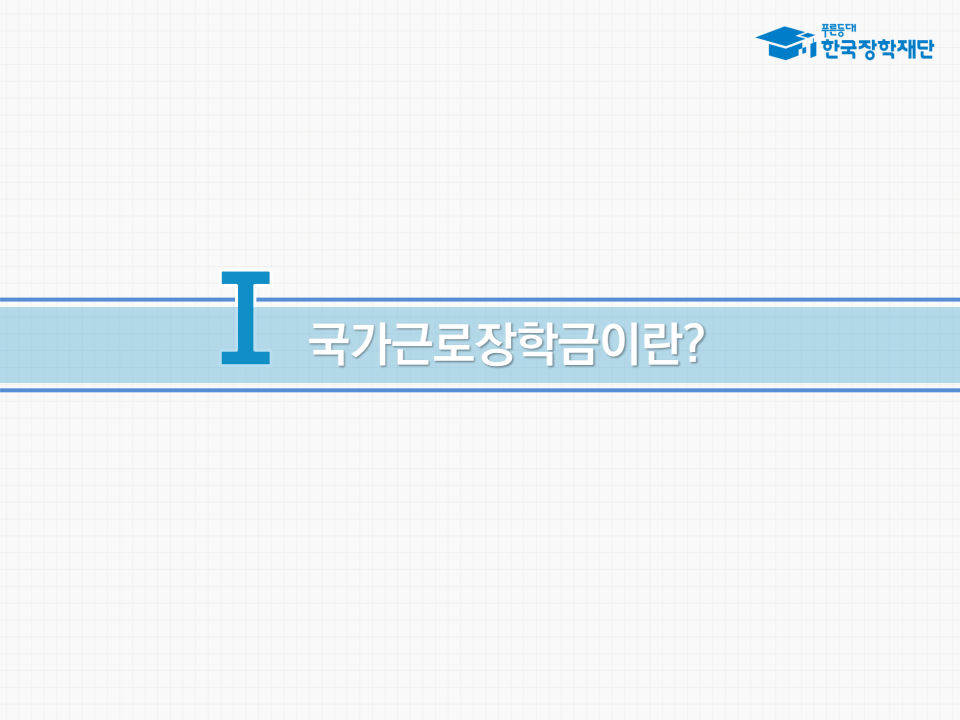 푸른등대
한국장학재단

I 국가근로장학금이란?